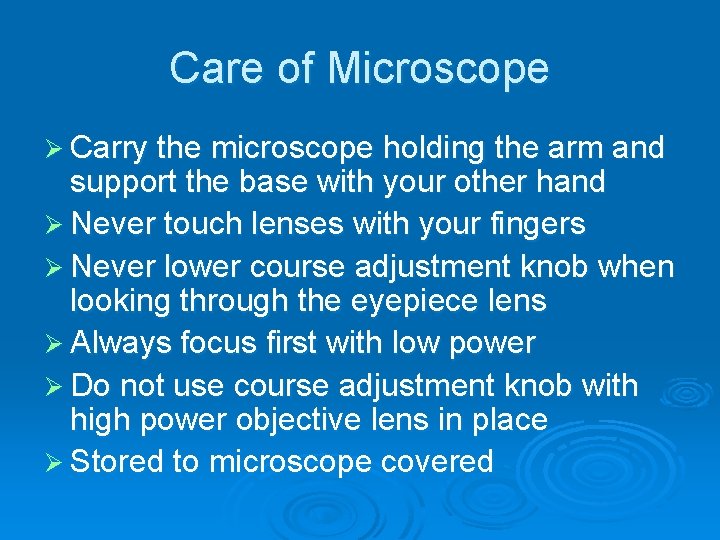 Care of Microscope

➢ Carry the microscope holding the arm and support the base with your other hand
➢ Never touch lenses with your fingers
➢ Never lower course adjustment knob when looking through the eyepiece lens
➢ Always focus first with low power
➢ Do not use course adjustment knob with high power objective lens in place
➢ Stored to microscope covered